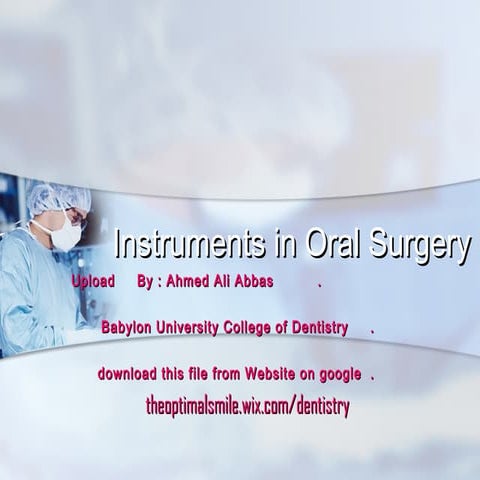 Instruments in Oral Surgery

Upload By : Ahmed Ali Abbas .

Babylon University College of Dentistry .

download this file from Website on google .

theoptimalsmile.wix.com/dentistry